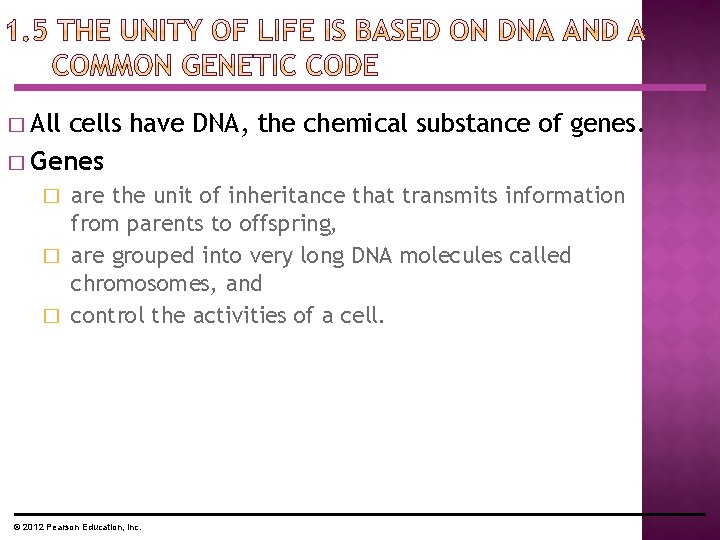 1.5 THE UNITY OF LIFE IS BASED ON DNA AND A COMMON GENETIC CODE

□ All cells have DNA, the chemical substance of genes.
□ Genes
□ are the unit of inheritance that transmits information from parents to offspring,
□ are grouped into very long DNA molecules called chromosomes, and
□ control the activities of a cell.

© 2012 Pearson Education, Inc.